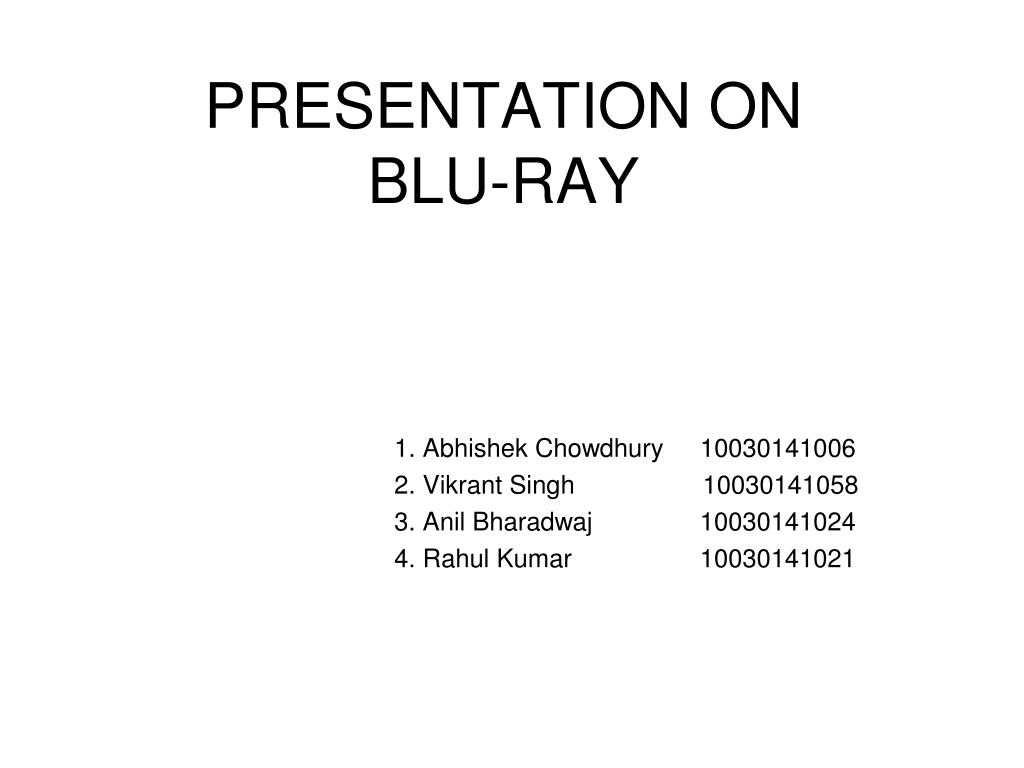 PRESENTATION ON BLU-RAY

1. Abhishek Chowdhury 10030141006
2. Vikrant Singh 10030141058
3. Anil Bharadwaj 10030141024
4. Rahul Kumar 10030141021